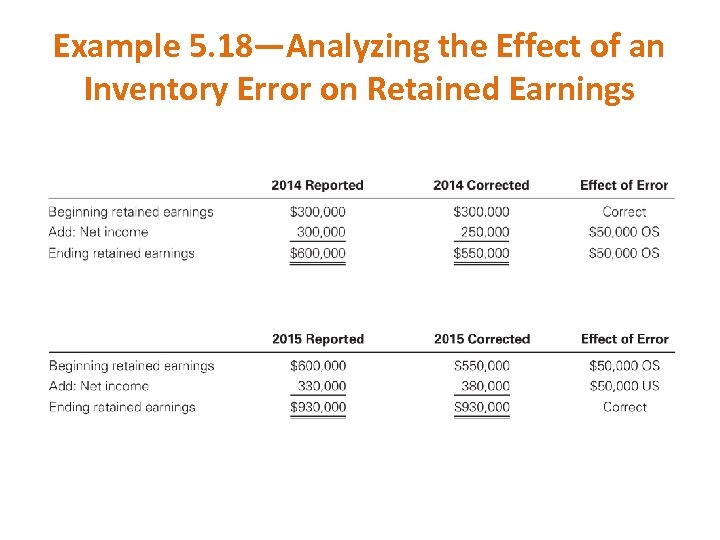 Example 5.18—Analyzing the Effect of an Inventory Error on Retained Earnings

| | 2014 Reported | 2014 Corrected | Effect of Error |
|---|---|---|---|
| Beginning retained earnings | \$300,000 | \$300,000 | Correct |
| Add: Net income | 300,000 | 250,000 | \$50,000 OS |
| Ending retained earnings | \$600,000 | \$550,000 | \$50,000 OS |

| | 2015 Reported | 2015 Corrected | Effect of Error |
|---|---|---|---|
| Beginning retained earnings | \$600,000 | \$550,000 | \$50,000 OS |
| Add: Net income | 330,000 | 380,000 | \$50,000 US |
| Ending retained earnings | \$930,000 | \$930,000 | Correct |